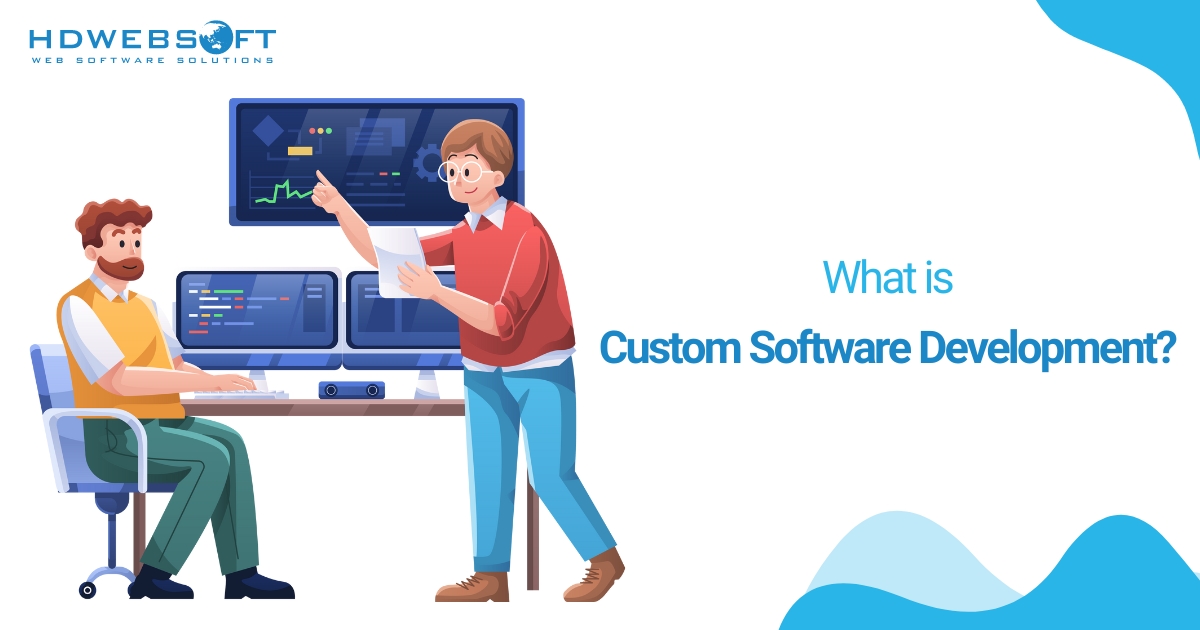 HDWEBSOFT
WEB SOFTWARE SOLUTIONS

What is
Custom Software Development?